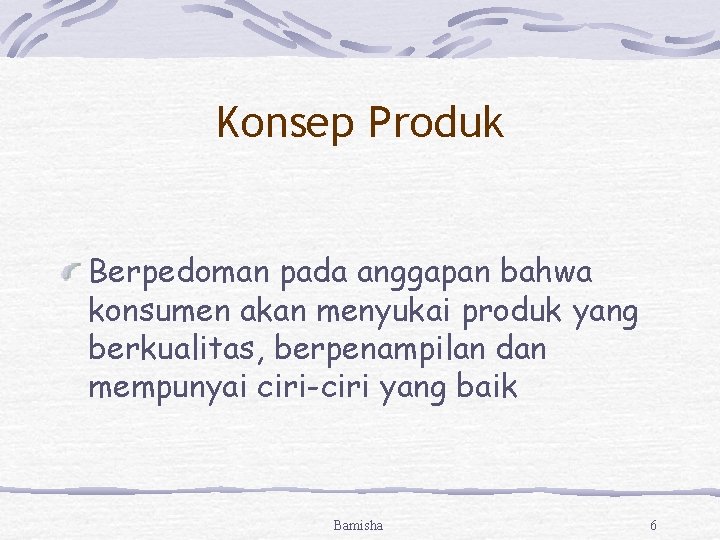 Konsep Produk

Berpedoman pada anggapan bahwa konsumen akan menyukai produk yang berkualitas, berpenampilan dan mempunyai ciri-ciri yang baik

Bamisha

6